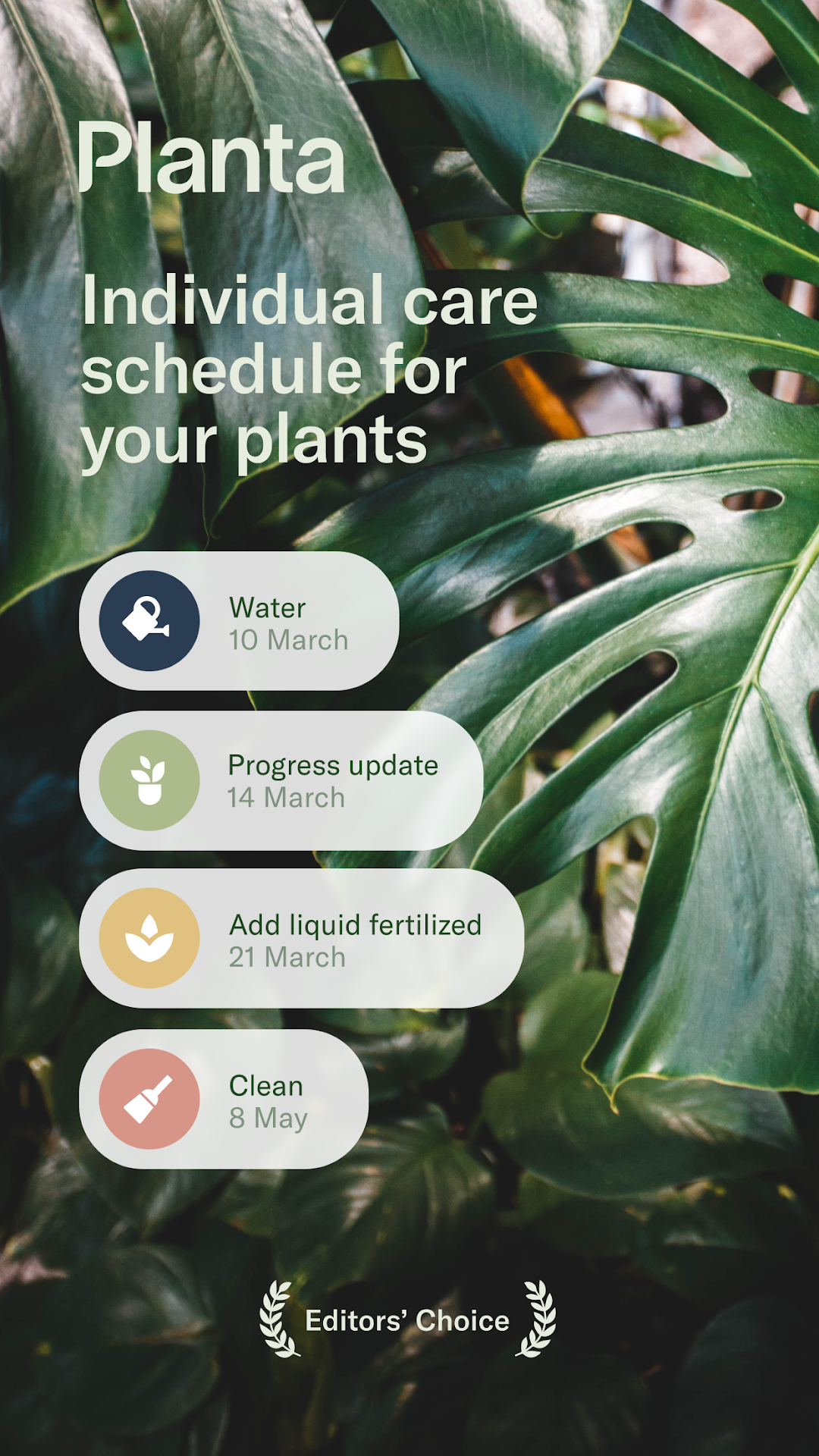 Planta

Individual care schedule for your plants

Water
10 March

Progress update
14 March

Add liquid fertilized
21 March

Clean
8 May

Editors' Choice